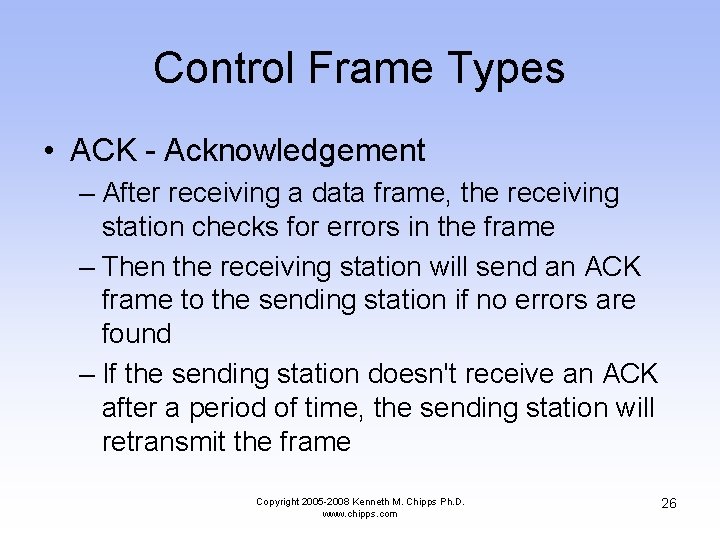 Control Frame Types

• ACK - Acknowledgement
– After receiving a data frame, the receiving station checks for errors in the frame
– Then the receiving station will send an ACK frame to the sending station if no errors are found
– If the sending station doesn't receive an ACK after a period of time, the sending station will retransmit the frame

Copyright 2005-2008 Kenneth M. Chipps Ph.D.
www.chipps.com

26